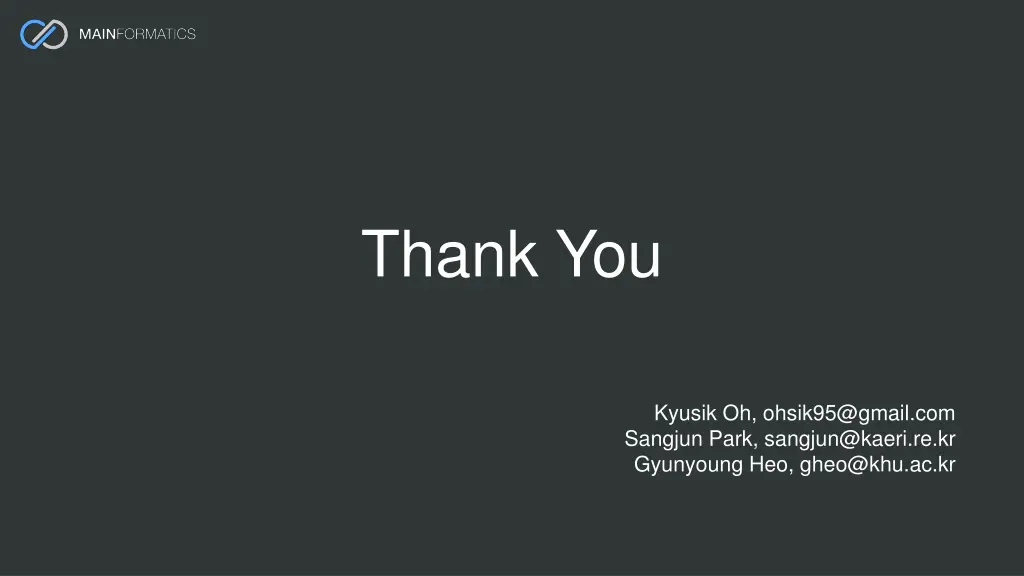 MAINFORMATICS

Thank You

Kyusik Oh, ohsik95@gmail.com
Sangjun Park, sangjun@kaeri.re.kr
Gyunyoung Heo, gheo@khu.ac.kr